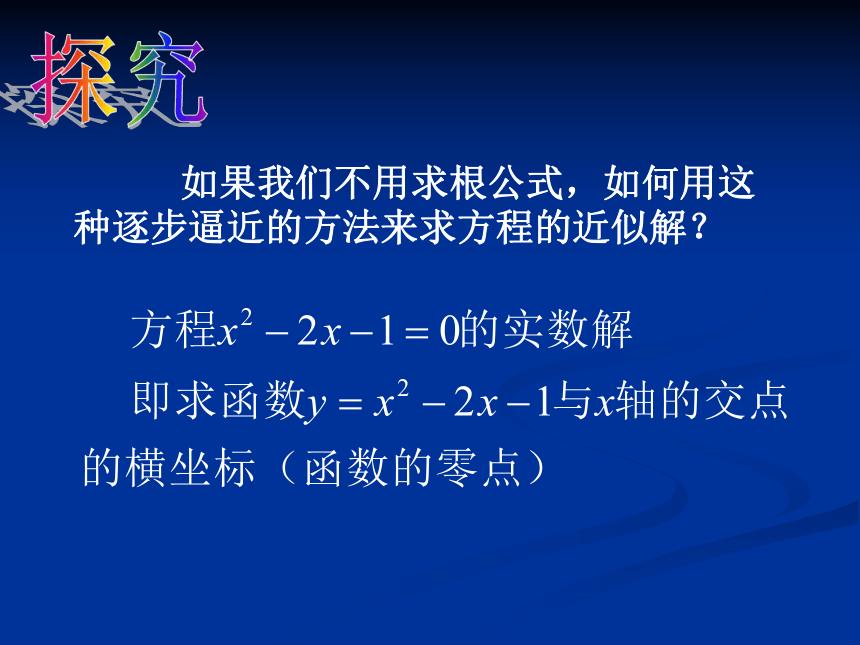 探究

如果我们不用求根公式，如何用这种逐步逼近的方法来求方程的近似解？

方程$x^2-2x-1=0$的实数解

即求函数$y=x^2-2x-1$与$x$轴的交点的横坐标（函数的零点）